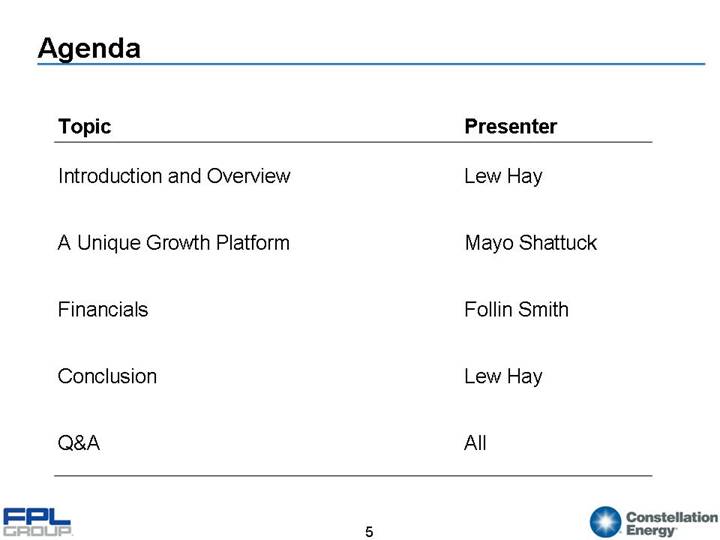 Agenda

| Topic | Presenter |
|---|---|
| Introduction and Overview | Lew Hay |
| A Unique Growth Platform | Mayo Shattuck |
| Financials | Follin Smith |
| Conclusion | Lew Hay |
| Q&A | All |

FPL GROUP

5

Constellation Energy